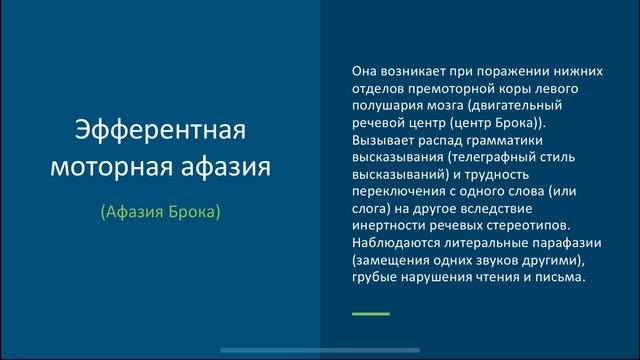 Эфферентная моторная афазия

(Афазия Брока)

Она возникает при поражении нижних отделов премоторной коры левого полушария мозга (двигательный речевой центр (центр Брока)). Вызывает распад грамматики высказывания (телеграфный стиль высказываний) и трудность переключения с одного слова (или слога) на другое вследствие инертности речевых стереотипов. Наблюдаются литеральные парафазии (замещения одних звуков другими), грубые нарушения чтения и письма.